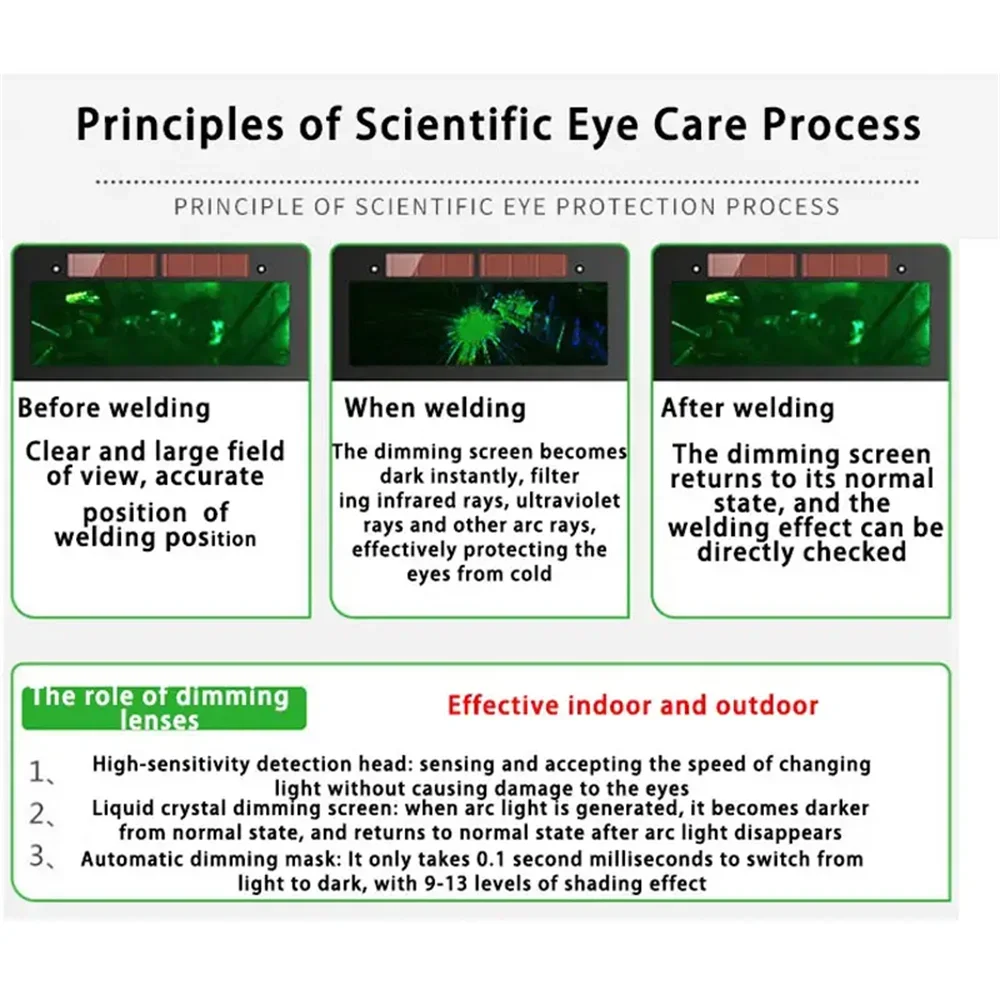 Principles of Scientific Eye Care Process

PRINCIPLE OF SCIENTIFIC EYE PROTECTION PROCESS

Before welding

Clear and large field of view, accurate position of welding position

When welding

The dimming screen becomes dark instantly, filter ing infrared rays, ultraviolet rays and other arc rays, effectively protecting the eyes from cold

After welding

The dimming screen returns to its normal state, and the welding effect can be directly checked

The role of dimming lenses

Effective indoor and outdoor

1、 High-sensitivity detection head: sensing and accepting the speed of changing light without causing damage to the eyes

2、 Liquid crystal dimming screen: when arc light is generated, it becomes darker from normal state, and returns to normal state after arc light disappears

3、 Automatic dimming mask: It only takes 0.1 second milliseconds to switch from light to dark, with 9-13 levels of shading effect